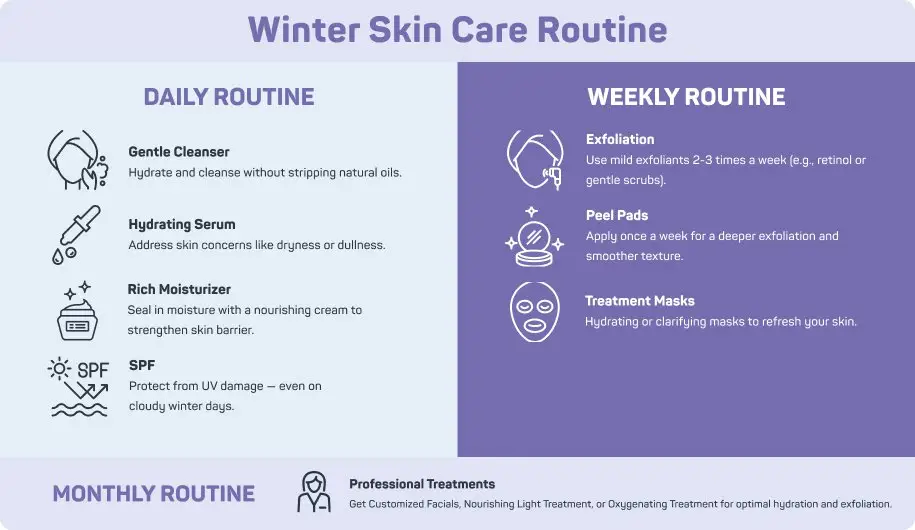 Winter Skin Care Routine

DAILY ROUTINE

Gentle Cleanser
Hydrate and cleanse without stripping natural oils.

Hydrating Serum
Address skin concerns like dryness or dullness.

Rich Moisturizer
Seal in moisture with a nourishing cream to strengthen skin barrier.

SPF

SPF
Protect from UV damage — even on cloudy winter days.

WEEKLY ROUTINE

Exfoliation
Use mild exfoliants 2-3 times a week (e.g., retinol or gentle scrubs).

Peel Pads
Apply once a week for a deeper exfoliation and smoother texture.

Treatment Masks
Hydrating or clarifying masks to refresh your skin.

MONTHLY ROUTINE

Professional Treatments
Get Customized Facials, Nourishing Light Treatment, or Oxygenating Treatment for optimal hydration and exfoliation.